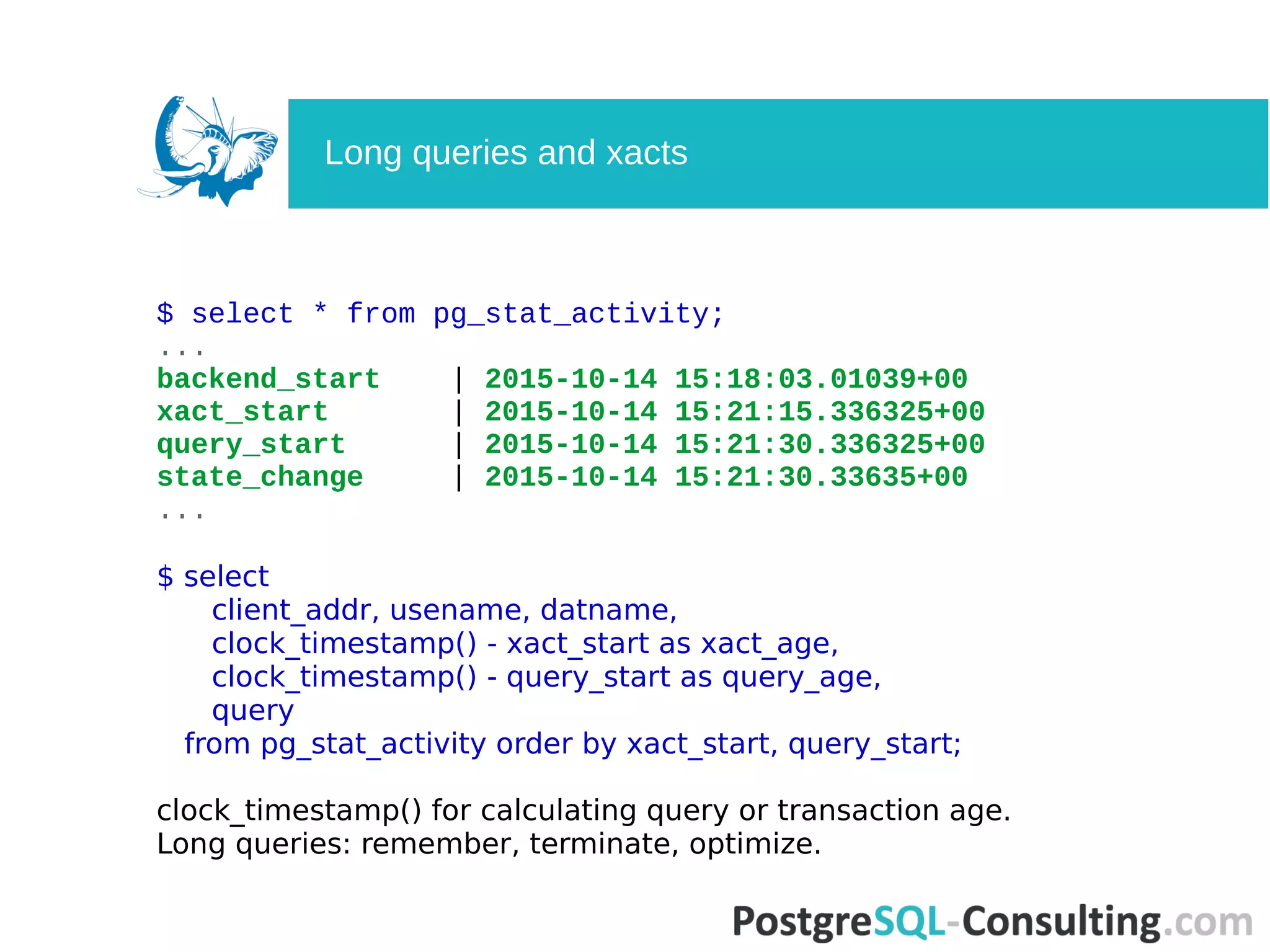 Long queries and xacts

$ select * from pg_stat_activity;
...
backend_start | 2015-10-14 15:18:03.01039+00
xact_start | 2015-10-14 15:21:15.336325+00
query_start | 2015-10-14 15:21:30.336325+00
state_change | 2015-10-14 15:21:30.33635+00
...

$ select
client_addr, usename, datname,
clock_timestamp() - xact_start as xact_age,
clock_timestamp() - query_start as query_age,
query
from pg_stat_activity order by xact_start, query_start;

clock_timestamp() for calculating query or transaction age.
Long queries: remember, terminate, optimize.

PostgreSQL-Consulting.com